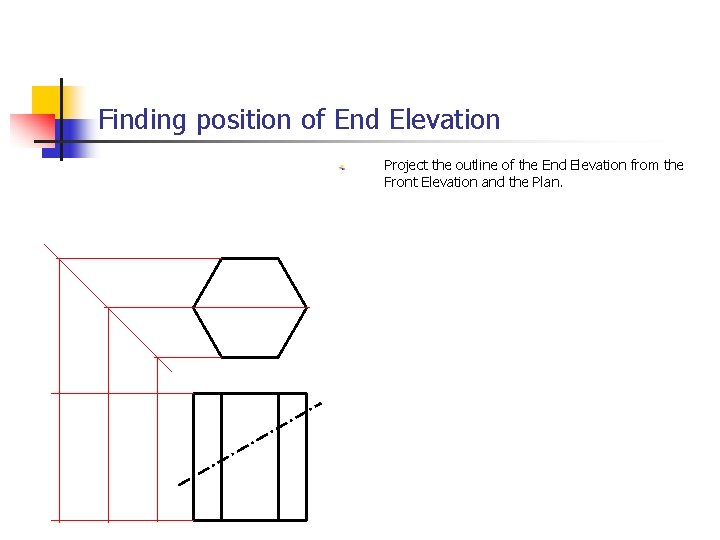 Finding position of End Elevation

Project the outline of the End Elevation from the Front Elevation and the Plan.